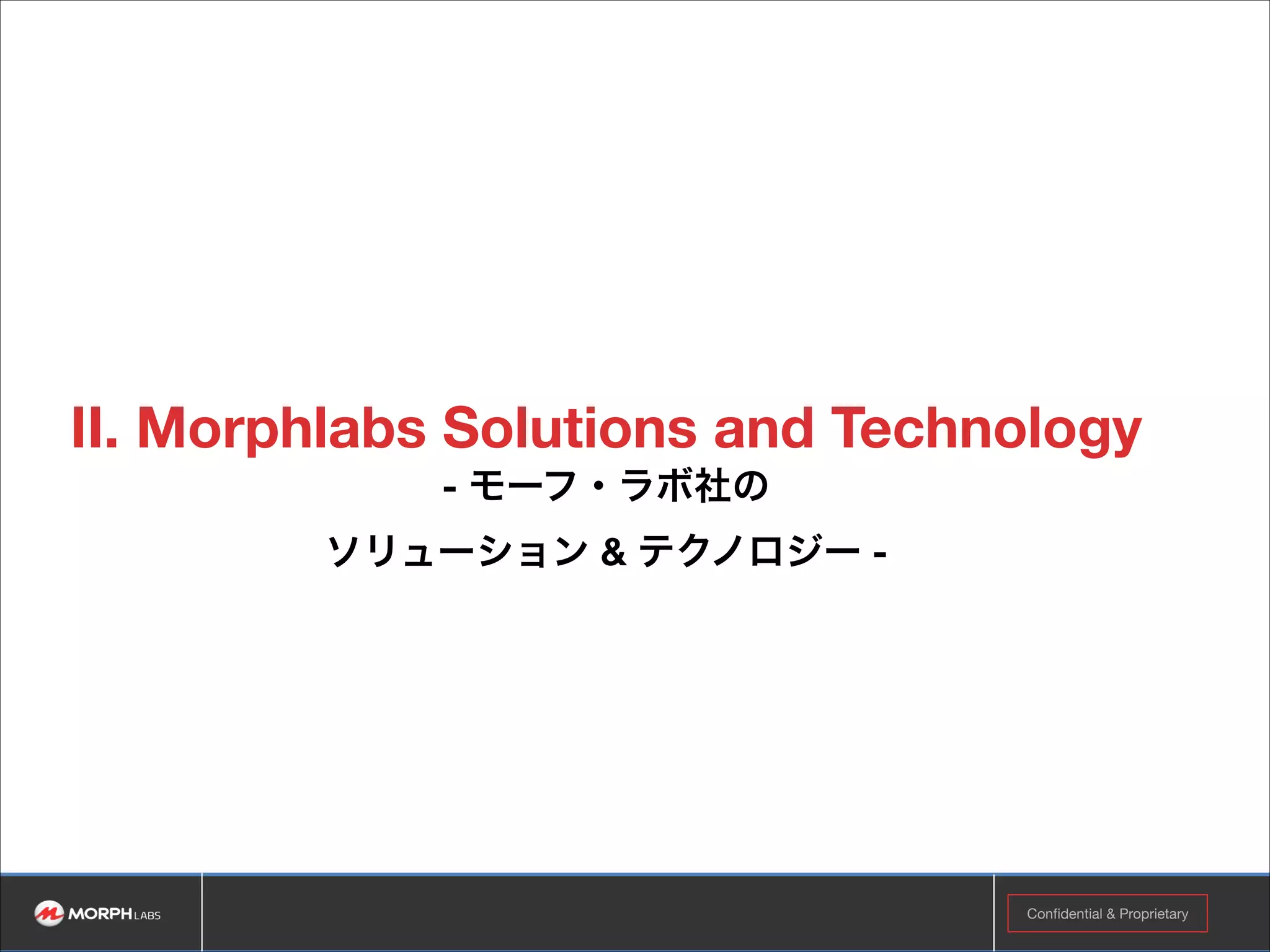 II. Morphlabs Solutions and Technology

- モーフ・ラボ社の

ソリューション & テクノロジー -

MORPH LABS

Confidential & Proprietary